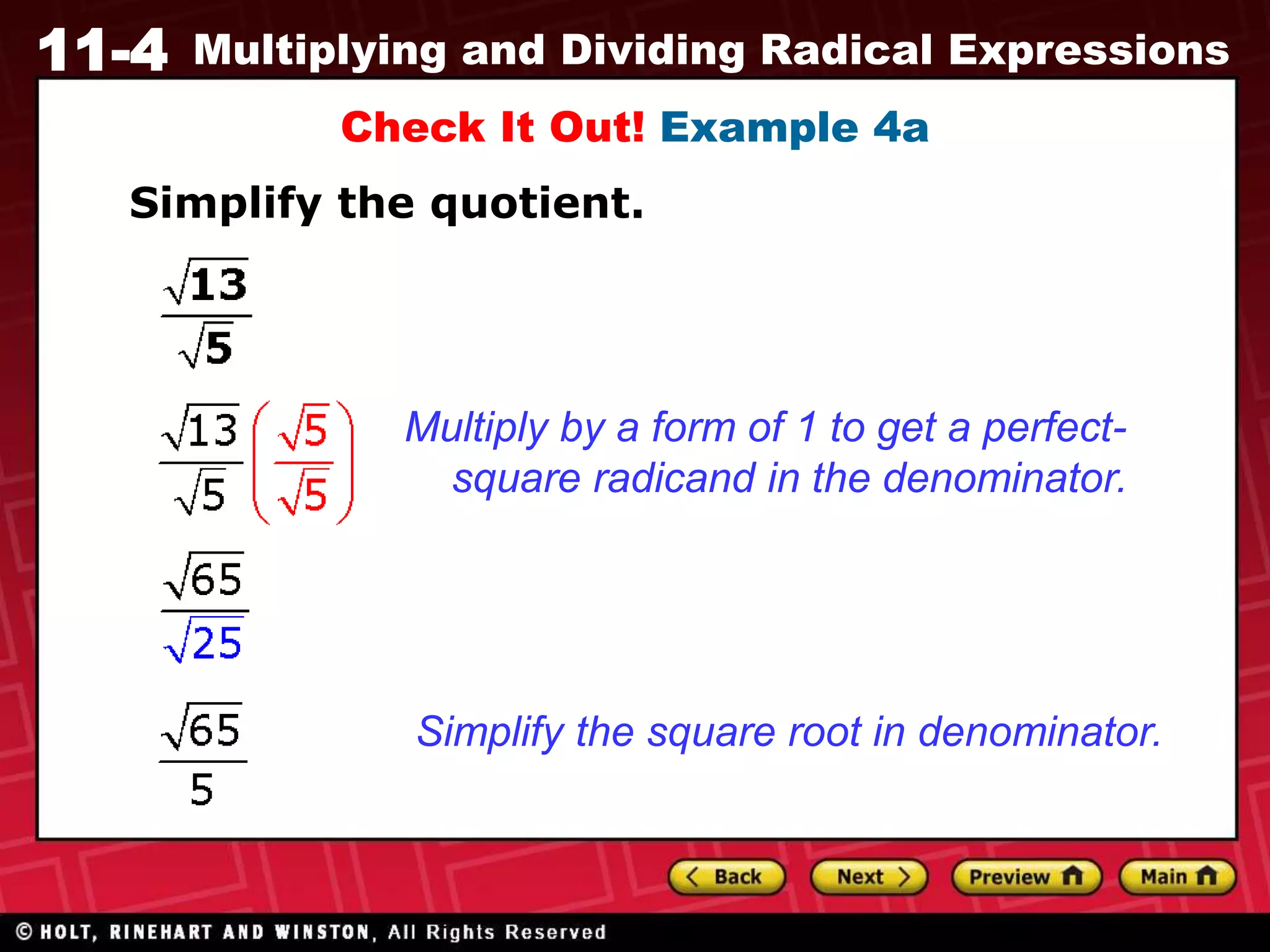 11-4 Multiplying and Dividing Radical Expressions

Check It Out! Example 4a

Simplify the quotient.

$\frac{\sqrt{13}}{\sqrt{5}}$

$\frac{\sqrt{13}}{\sqrt{5}}\left(\frac{\sqrt{5}}{\sqrt{5}}\right)$ Multiply by a form of 1 to get a perfect-square radicand in the denominator.

$\frac{\sqrt{65}}{\sqrt{25}}$

$\frac{\sqrt{65}}{5}$ Simplify the square root in denominator.

Back Next Preview Main

© HOLT, RINEHART AND WINSTON, All Rights Reserved